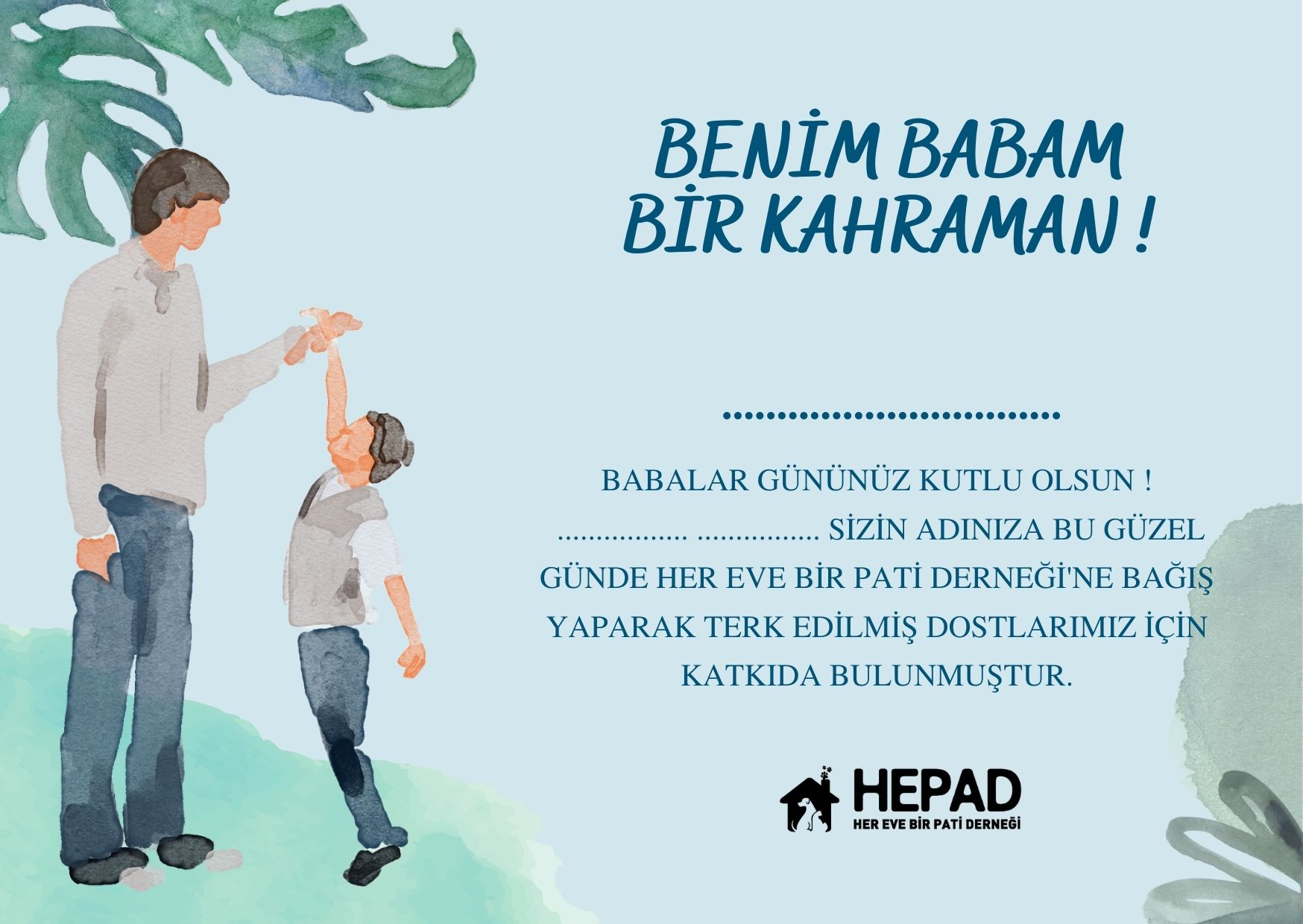 BENİM BABAM BİR KAHRAMAN !

..............................

BABALAR GÜNÜNÜZ KUTLU OLSUN ! ................ ................ SİZİN ADINIZA BU GÜZEL GÜNDE HER EVE BİR PATİ DERNEĞİ'NE BAĞIŞ YAPARAK TERK EDİLMİŞ DOSTLARIMIZ İÇİN KATKIDA BULUNMUŞTUR.

HEPAD
HER EVE BİR PATİ DERNEĞİ